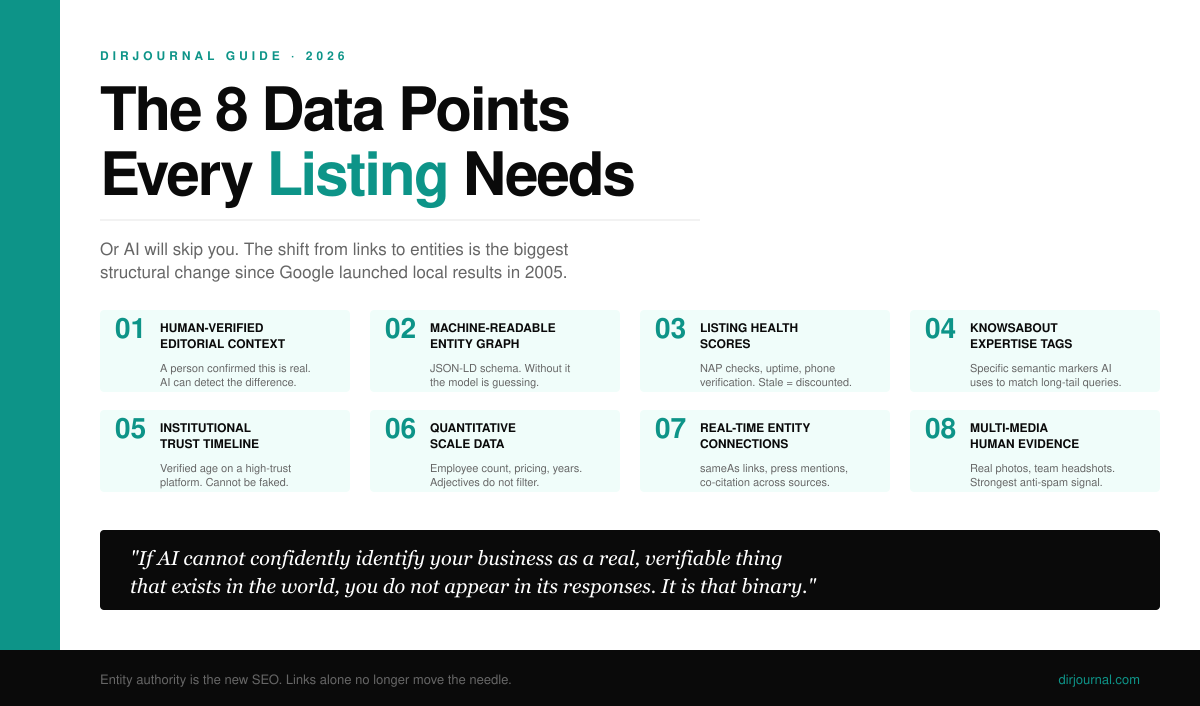 DIRJOURNAL GUIDE · 2026

The 8 Data Points Every Listing Needs

Or AI will skip you. The shift from links to entities is the biggest structural change since Google launched local results in 2005.

01 HUMAN-VERIFIED EDITORIAL CONTEXT
A person confirmed this is real. AI can detect the difference.

02 MACHINE-READABLE ENTITY GRAPH
JSON-LD schema. Without it the model is guessing.

03 LISTING HEALTH SCORES
NAP checks, uptime, phone verification. Stale = discounted.

04 KNOWSABOUT EXPERTISE TAGS
Specific semantic markers AI uses to match long-tail queries.

05 INSTITUTIONAL TRUST TIMELINE
Verified age on a high-trust platform. Cannot be faked.

06 QUANTITATIVE SCALE DATA
Employee count, pricing, years. Adjectives do not filter.

07 REAL-TIME ENTITY CONNECTIONS
sameAs links, press mentions, co-citation across sources.

08 MULTI-MEDIA HUMAN EVIDENCE
Real photos, team headshots. Strongest anti-spam signal.

"If AI cannot confidently identify your business as a real, verifiable thing that exists in the world, you do not appear in its responses. It is that binary."

Entity authority is the new SEO. Links alone no longer move the needle.

dirjournal.com